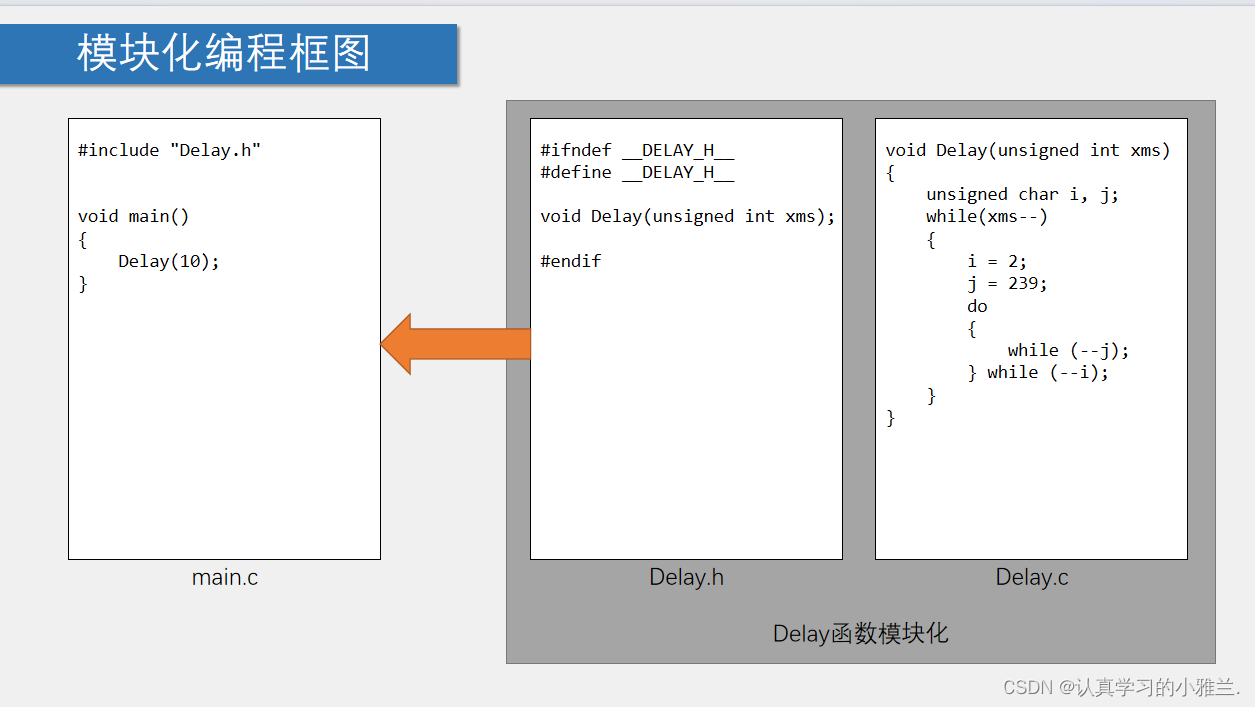 模块化编程框图

#include "Delay.h"

void main()
{
    Delay(10);
}

main.c

#ifndef __DELAY_H__
#define __DELAY_H__

void Delay(unsigned int xms);

#endif

Delay.h

void Delay(unsigned int xms)
{
    unsigned char i, j;
    while(xms--)
    {
        i = 2;
        j = 239;
        do
        {
            while (--j);
        } while (--i);
    }
}

Delay.c

Delay函数模块化

CSDN @认真学习的小雅兰.